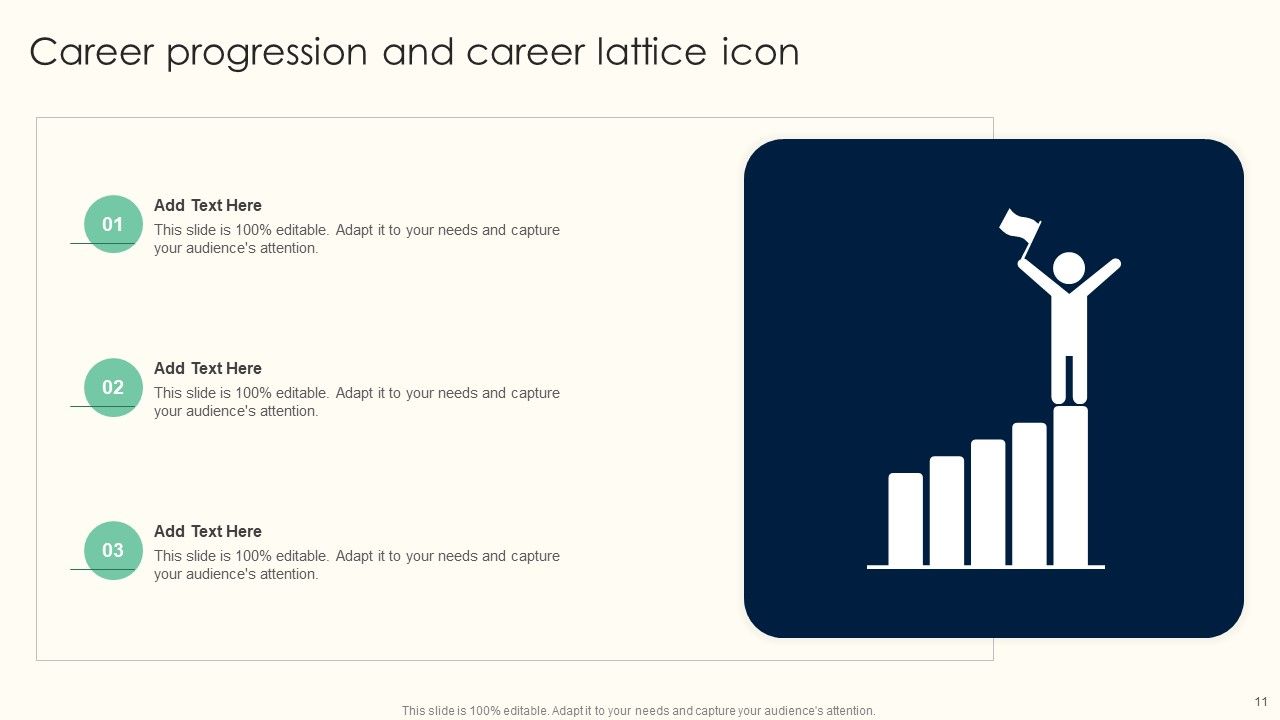 Career progression and career lattice icon

01
Add Text Here
This slide is 100% editable. Adapt it to your needs and capture your audience's attention.

02
Add Text Here
This slide is 100% editable. Adapt it to your needs and capture your audience's attention.

03
Add Text Here
This slide is 100% editable. Adapt it to your needs and capture your audience's attention.

This slide is 100% editable. Adapt it to your needs and capture your audience's attention.

11